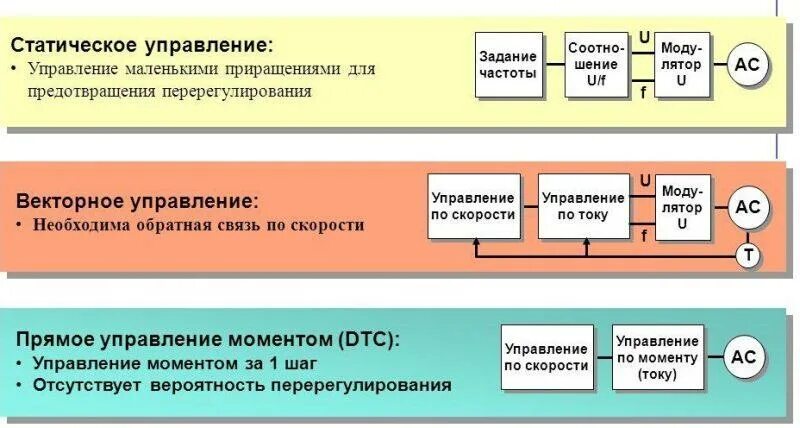 Статическое управление:
• Управление маленькими приращениями для предотвращения перерегулирования

Задание частоты

Соотношение U/f

U

f

Модулятор U

AC

Векторное управление:
• Необходима обратная связь по скорости

Управление по скорости

Управление по току

U

f

Модулятор U

AC

T

Прямое управление моментом (DTC):
• Управление моментом за 1 шаг
• Отсутствует вероятность перерегулирования

Управление по скорости

Управление по моменту (току)

AC